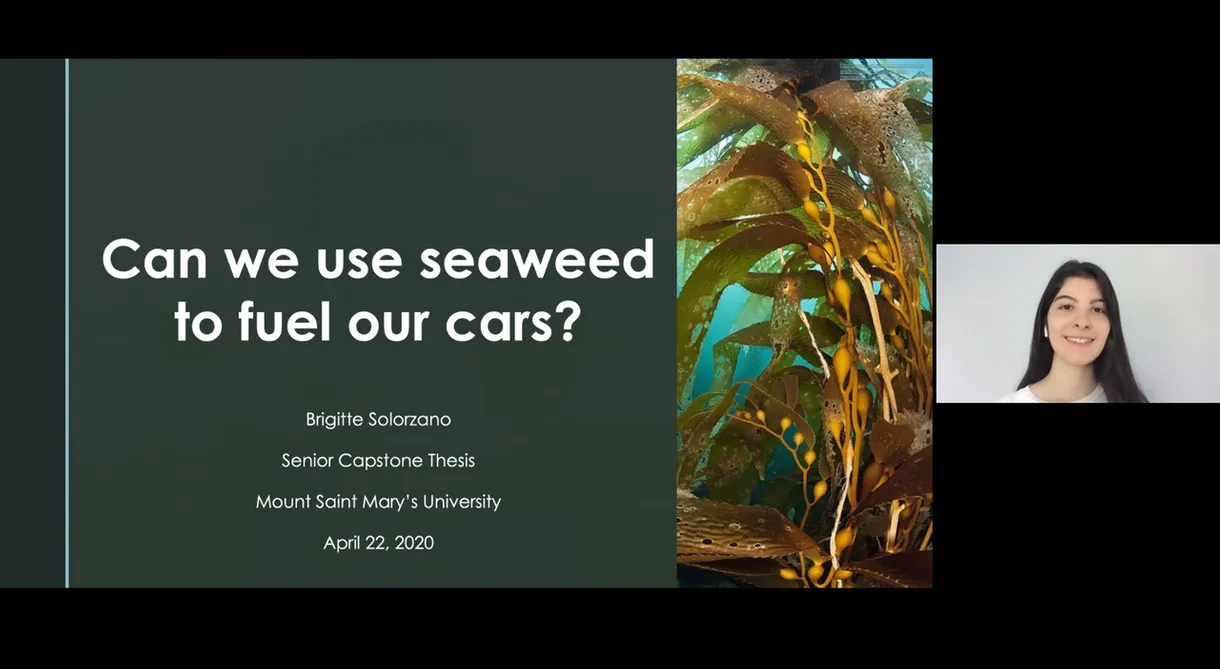 Can we use seaweed to fuel our cars?

Brigitte Solorzano

Senior Capstone Thesis

Mount Saint Mary's University

April 22, 2020